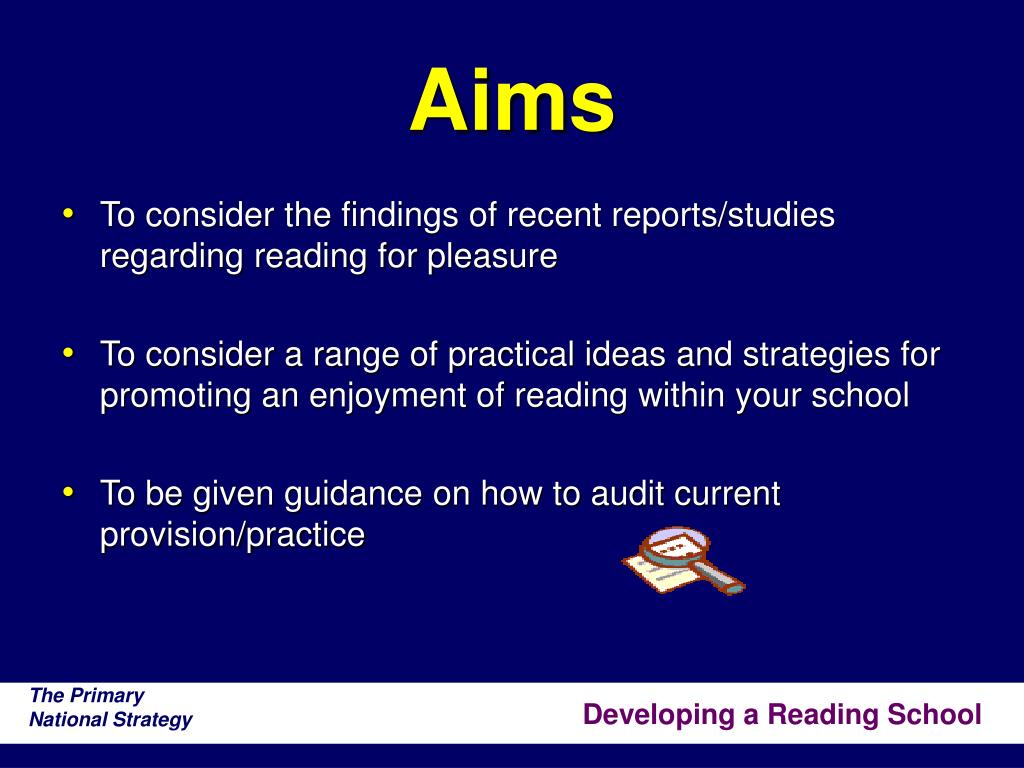 Aims

• To consider the findings of recent reports/studies regarding reading for pleasure

• To consider a range of practical ideas and strategies for promoting an enjoyment of reading within your school

• To be given guidance on how to audit current provision/practice

The Primary
National Strategy

Developing a Reading School